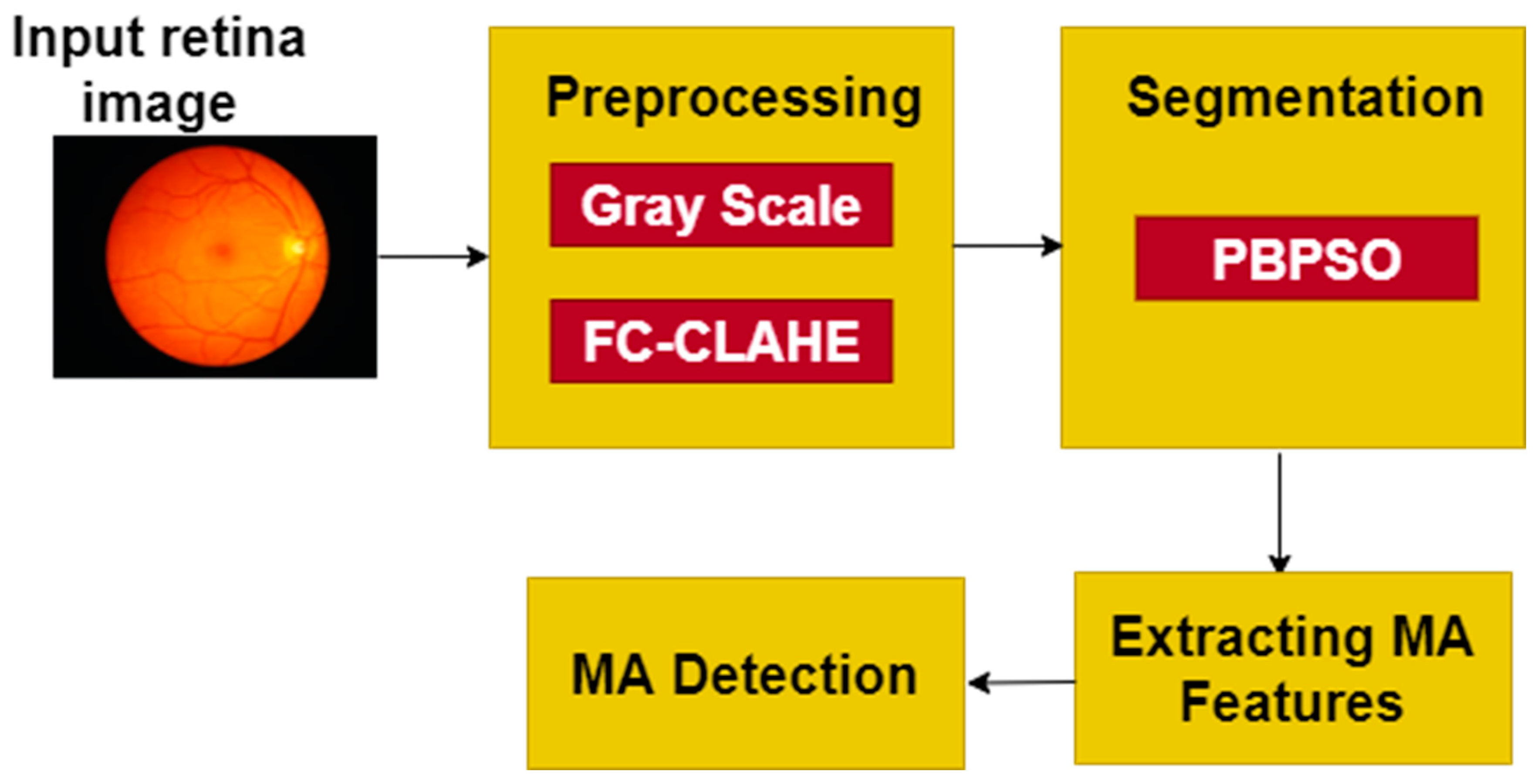 Input retina image

Preprocessing

Gray Scale

FC-CLAHE

Segmentation

PBPSO

Extracting MA Features

MA Detection